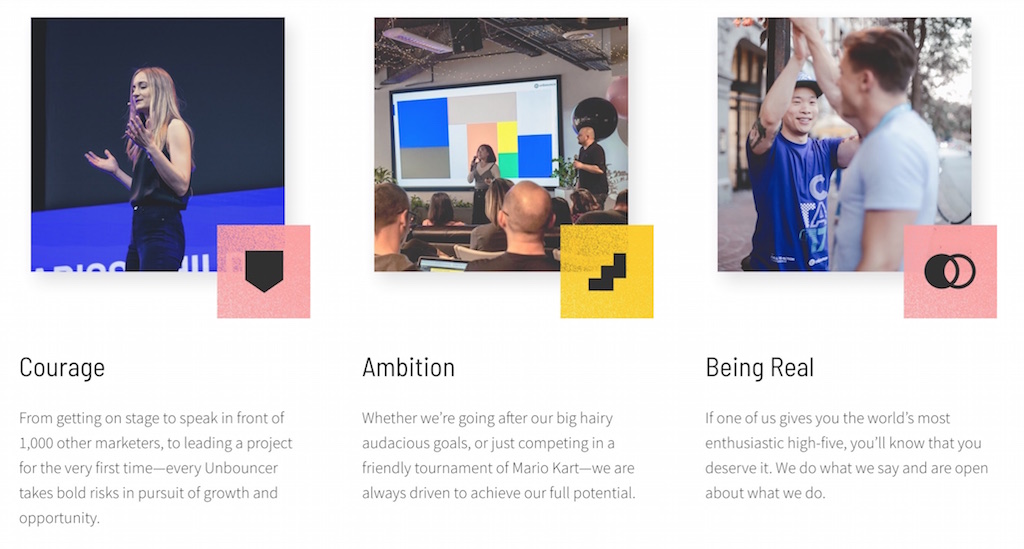 Courage

From getting on stage to speak in front of 1,000 other marketers, to leading a project for the very first time—every Unbouncer takes bold risks in pursuit of growth and opportunity.

Ambition

Whether we're going after our big hairy audacious goals, or just competing in a friendly tournament of Mario Kart—we are always driven to achieve our full potential.

Being Real

If one of us gives you the world's most enthusiastic high-five, you'll know that you deserve it. We do what we say and are open about what we do.